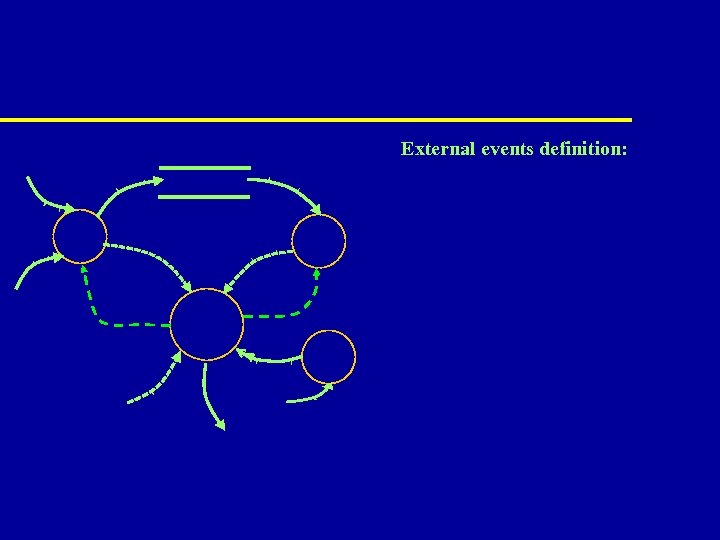 External events definition: